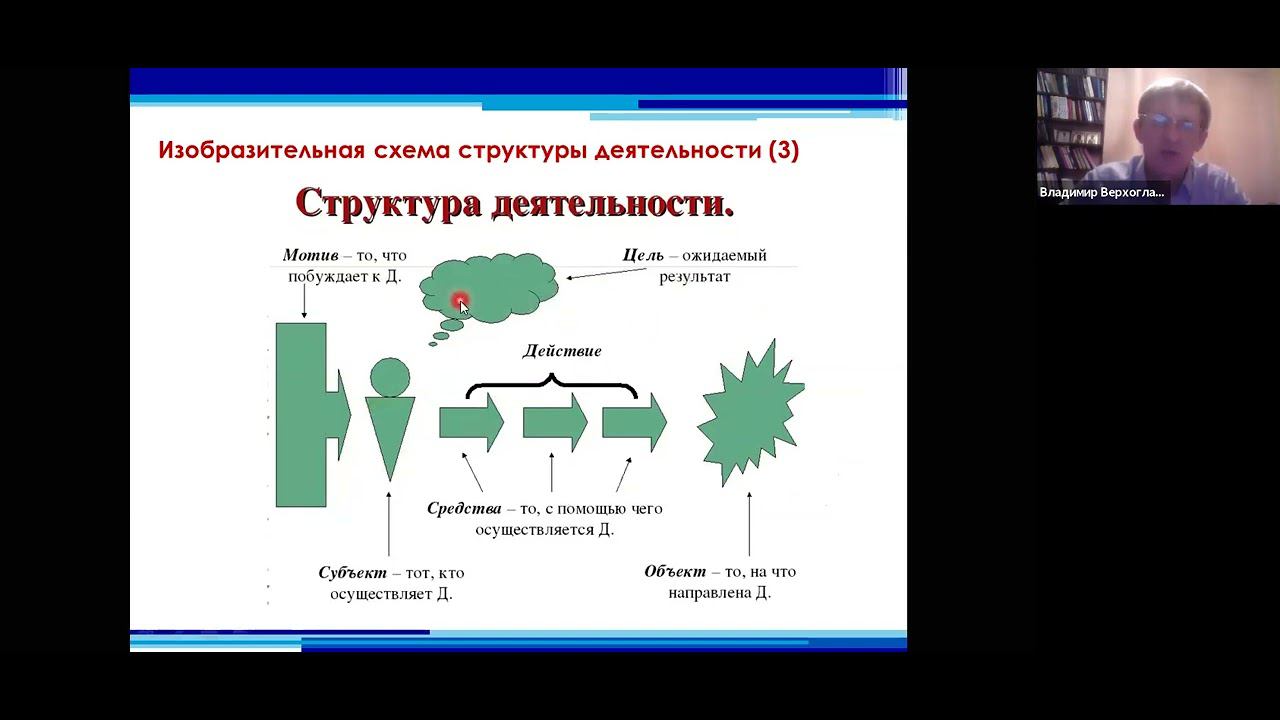 Изобразительная схема структуры деятельности (3)

Структура деятельности.

Мотив – то, что побуждает к Д.

Цель – ожидаемый результат

Действие

Средства – то, с помощью чего осуществляется Д.

Субъект – тот, кто осуществляет Д.

Объект – то, на что направлена Д.

Владимир Верхогла...